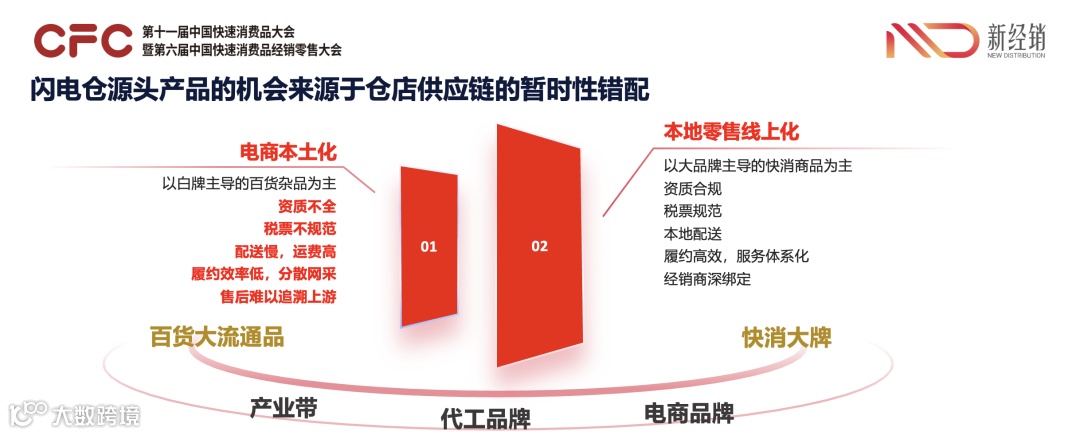 CFC 第十一届中国快速消费品大会
暨第六届中国快速消费品经销零售大会

新经销
NEW DISTRIBUTION

闪电仓源头产品的机会来源于仓店供应链的暂时性错配

电商本土化
以白牌主导的百货杂品为主
资质不全
税票不规范
配送慢，运费高
履约效率低，分散网采
售后难以追溯上游

01

02

本地零售线上化
以大品牌主导的快消商品为主
资质合规
税票规范
本地配送
履约高效，服务体系化
经销商深绑定

百货大流通品

快消大牌

产业带

代工品牌

电商品牌

大数跨境